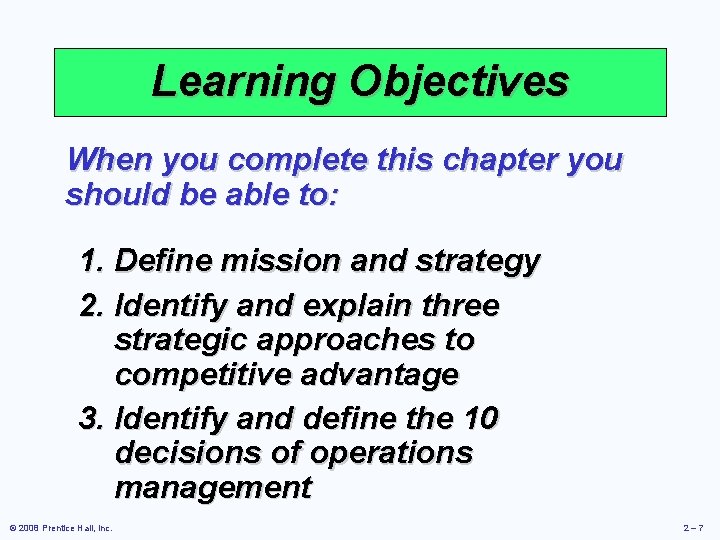 Learning Objectives

When you complete this chapter you should be able to:

1. Define mission and strategy
2. Identify and explain three strategic approaches to competitive advantage
3. Identify and define the 10 decisions of operations management

© 2008 Prentice Hall, Inc.

2 – 7